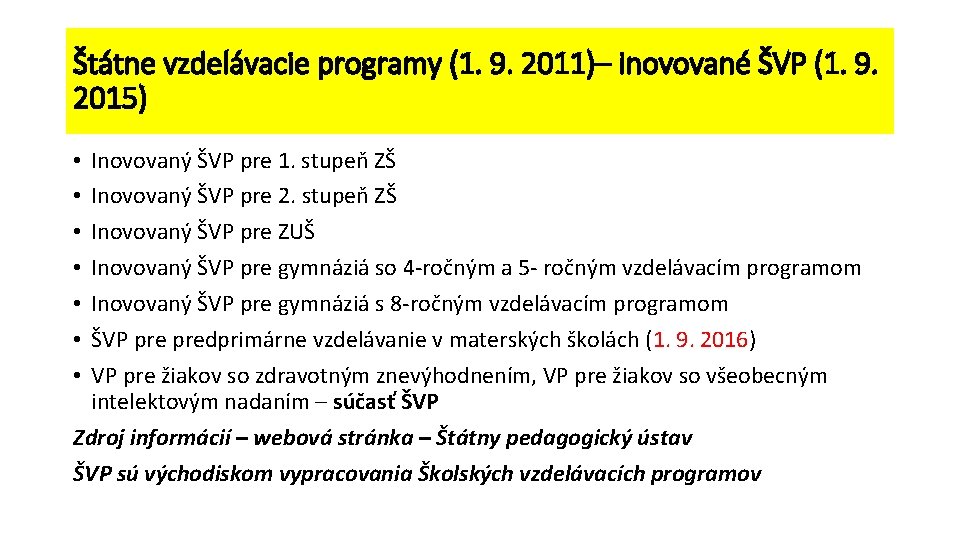 Štátne vzdelávacie programy (1. 9. 2011)– inovované ŠVP (1. 9. 2015)

• Inovovaný ŠVP pre 1. stupeň ZŠ
• Inovovaný ŠVP pre 2. stupeň ZŠ
• Inovovaný ŠVP pre ZUŠ
• Inovovaný ŠVP pre gymnáziá so 4-ročným a 5- ročným vzdelávacím programom
• Inovovaný ŠVP pre gymnáziá s 8-ročným vzdelávacím programom
• ŠVP pre predprimárne vzdelávanie v materských školách (1. 9. 2016)
• VP pre žiakov so zdravotným znevýhodnením, VP pre žiakov so všeobecným intelektovým nadaním – súčasť ŠVP

Zdroj informácií – webová stránka – Štátny pedagogický ústav

ŠVP sú východiskom vypracovania Školských vzdelávacích programov